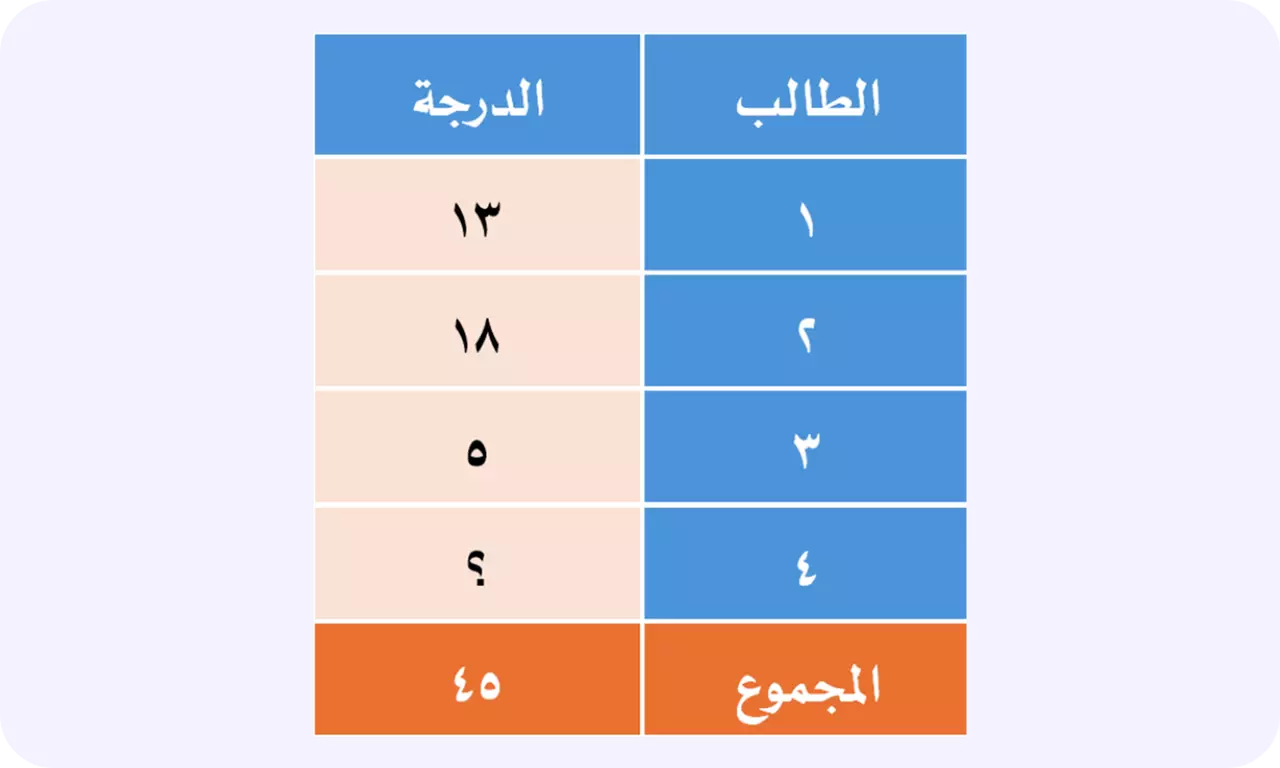 | الطالب | الدرجة |
|---|---|
| ١ | ١٣ |
| ٢ | ١٨ |
| ٣ | ٥ |
| ٤ | ؟ |
| المجموع | ٤٥ |